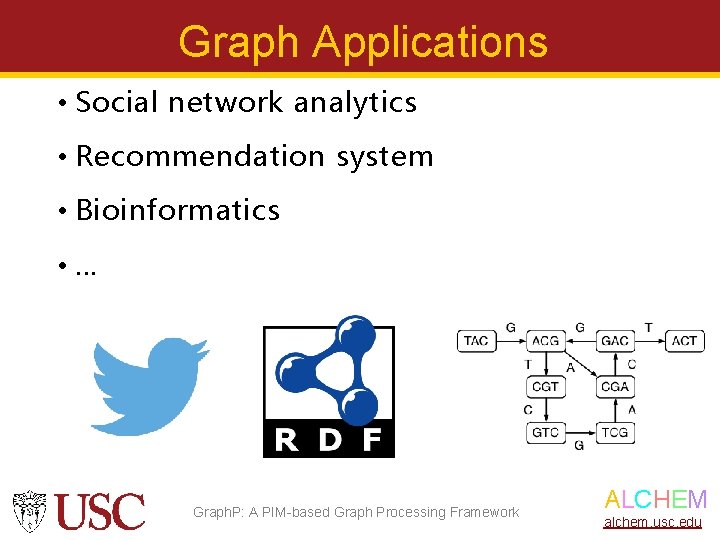 Graph Applications

• Social network analytics

• Recommendation system

• Bioinformatics

• …

R D F

TAC G ACG G GAC T ACT
T A C
CGT CGA
C A
GTC G TCG

USC

GraphP: A PIM-based Graph Processing Framework

ALCHEM
alchem.usc.edu